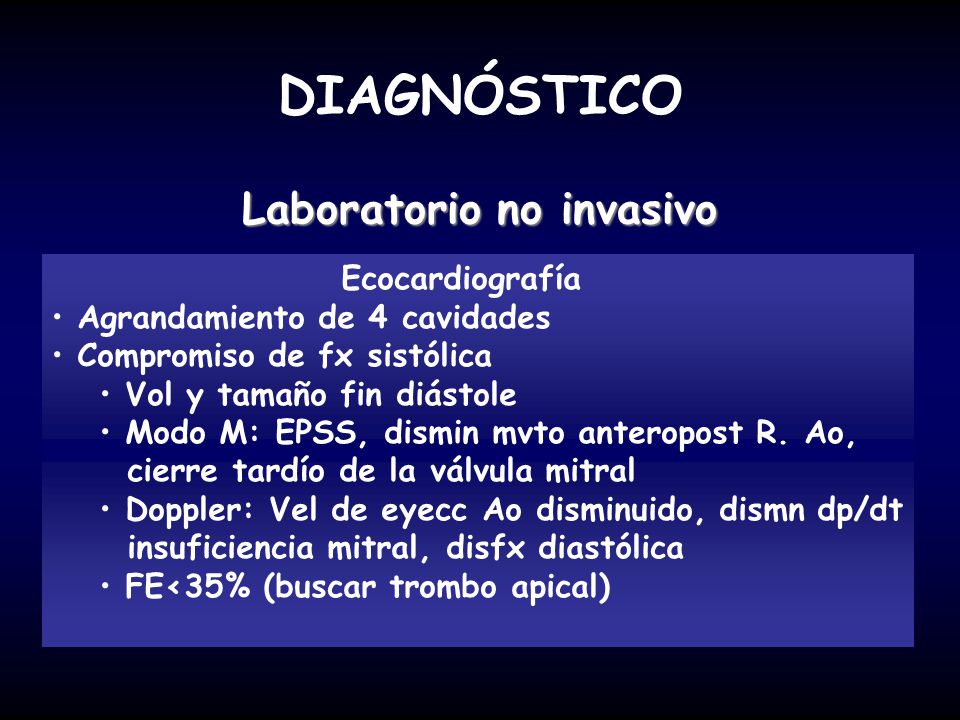 DIAGNÓSTICO

Laboratorio no invasivo

Ecocardiografía

• Agrandamiento de 4 cavidades
• Compromiso de fx sistólica
  • Vol y tamaño fin diástole
  • Modo M: EPSS, dismin mvto anteropost R. Ao, cierre tardío de la válvula mitral
  • Doppler: Vel de eyecc Ao disminuido, dismn dp/dt insuficiencia mitral, disfx diastólica
  • FE<35% (buscar trombo apical)